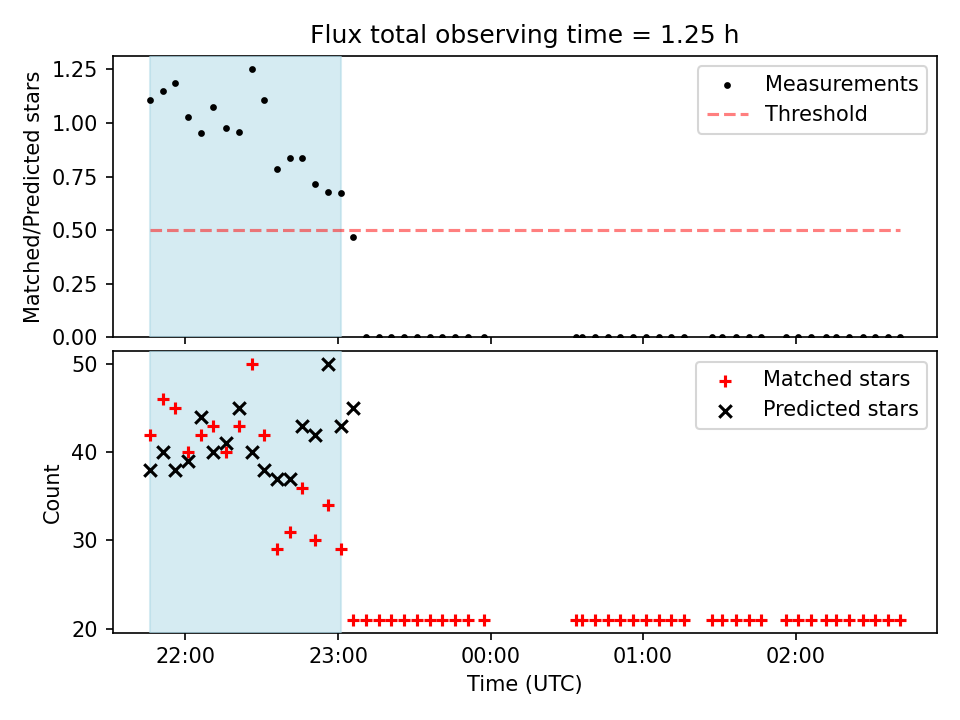 Flux total observing time = 1.25 h

Matched/Predicted stars

1.25
1.00
0.75
0.50
0.25
0.00

Measurements
Threshold

Count

50
40
30
20

Matched stars
Predicted stars

22:00
23:00
00:00
01:00
02:00

Time (UTC)